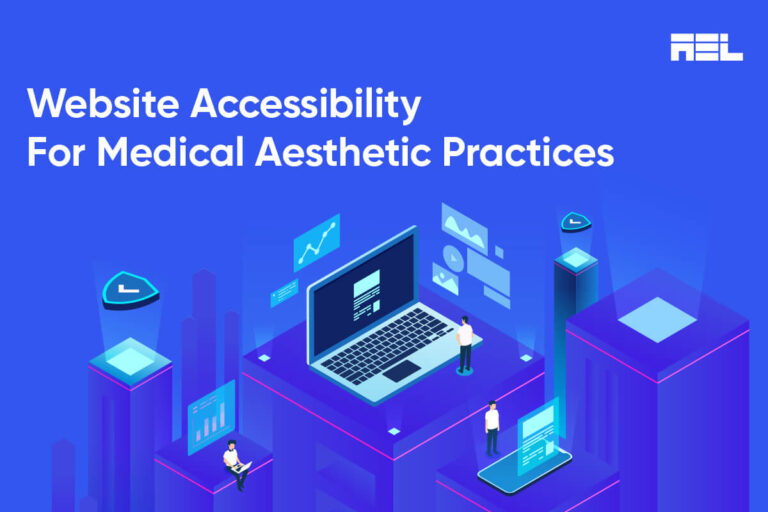 AEL

Website Accessibility
For Medical Aesthetic Practices